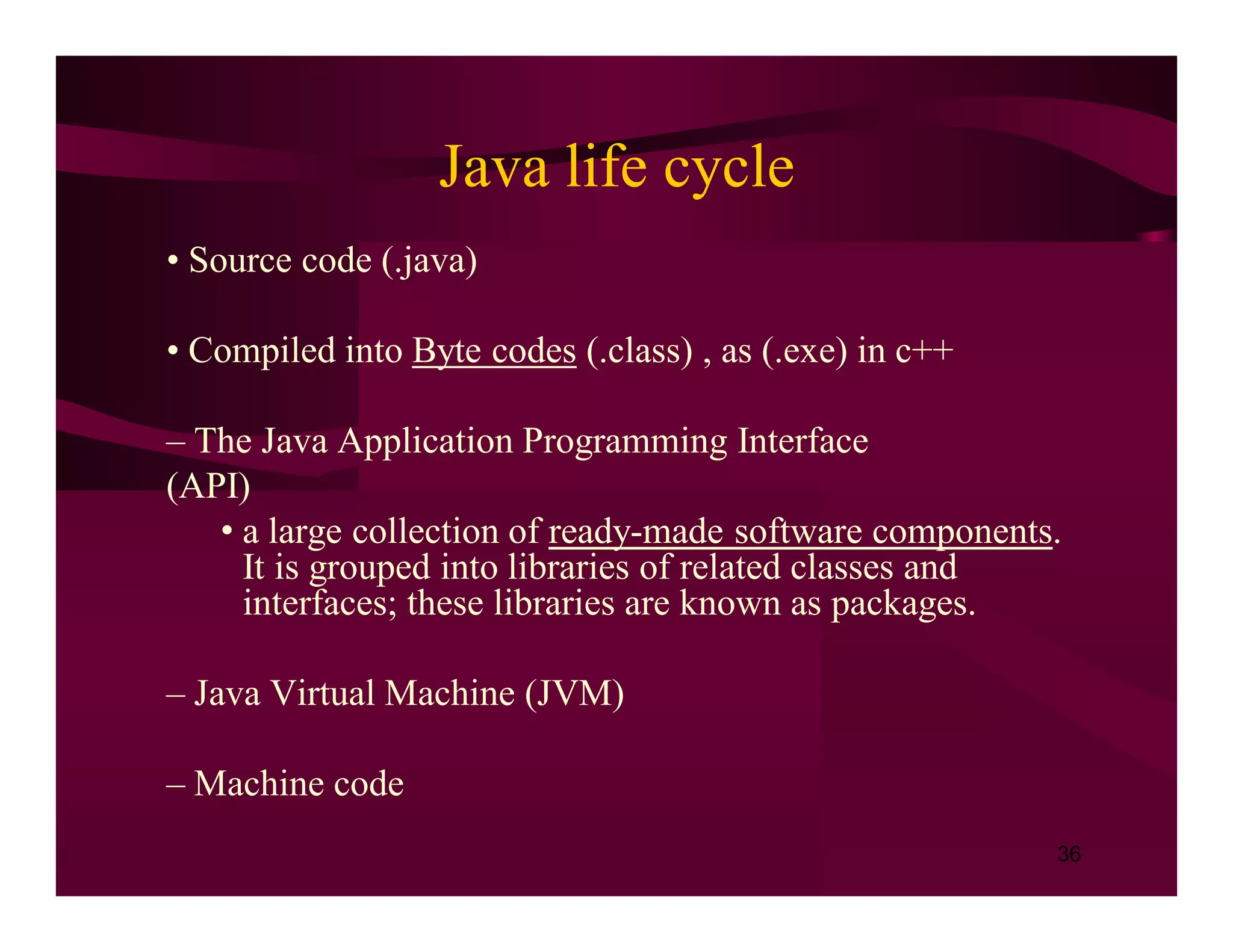 Java life cycle

• Source code (.java)

• Compiled into Byte codes (.class) , as (.exe) in c++

– The Java Application Programming Interface (API)

• a large collection of ready-made software components. It is grouped into libraries of related classes and interfaces; these libraries are known as packages.

– Java Virtual Machine (JVM)

– Machine code

36